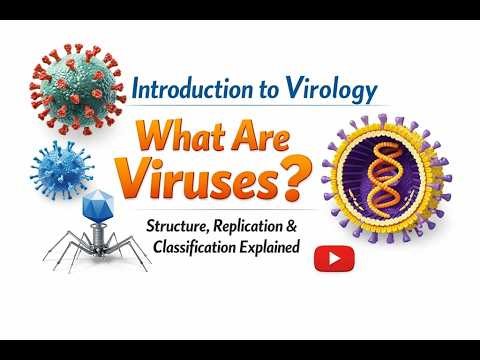 Introduction to Virology

What Are Viruses?

Structure, Replication & Classification Explained